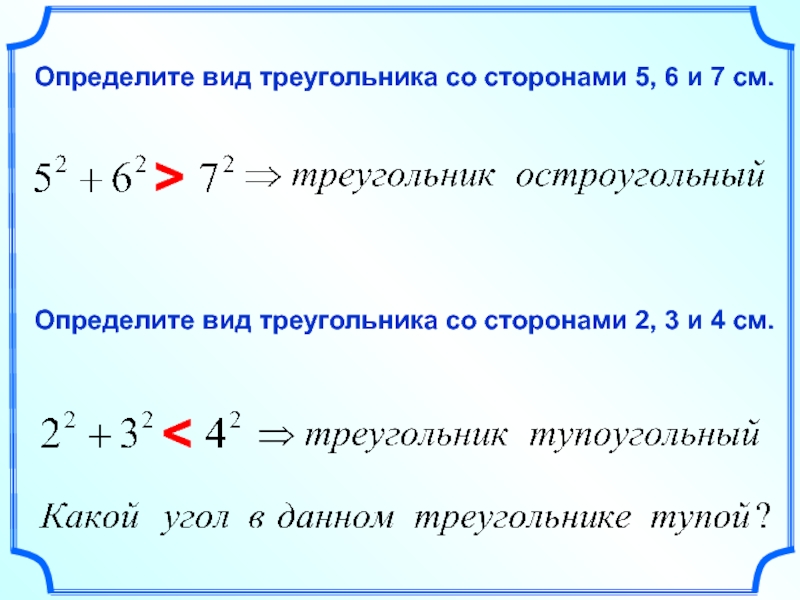 Определите вид треугольника со сторонами 5, 6 и 7 см.

$5^2 + 6^2 > 7^2 \Rightarrow$ треугольник остроугольный

Определите вид треугольника со сторонами 2, 3 и 4 см.

$2^2 + 3^2 < 4^2 \Rightarrow$ треугольник тупоугольный

Какой угол в данном треугольнике тупой?